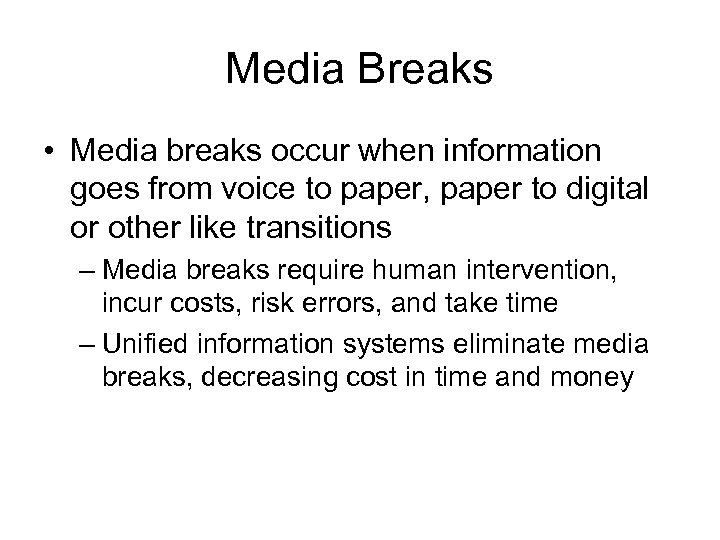 Media Breaks

• Media breaks occur when information goes from voice to paper, paper to digital or other like transitions

– Media breaks require human intervention, incur costs, risk errors, and take time

– Unified information systems eliminate media breaks, decreasing cost in time and money